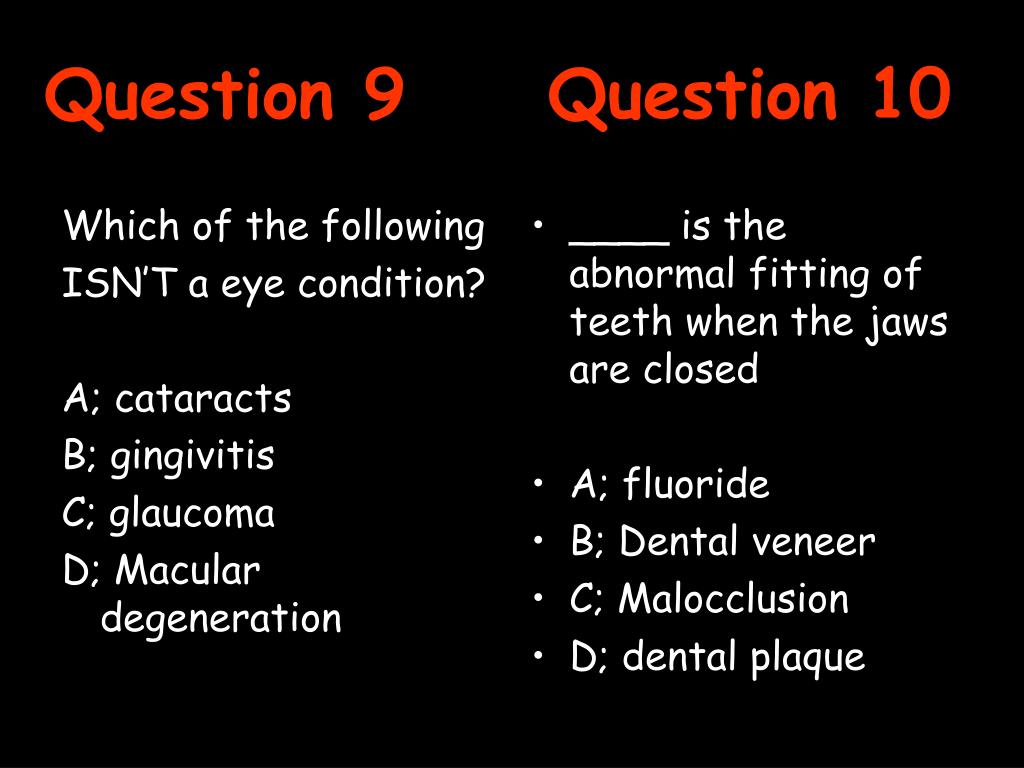 Question 9

Which of the following ISN'T a eye condition?

A; cataracts
B; gingivitis
C; glaucoma
D; Macular degeneration

Question 10

• ____ is the abnormal fitting of teeth when the jaws are closed

• A; fluoride
• B; Dental veneer
• C; Malocclusion
• D; dental plaque